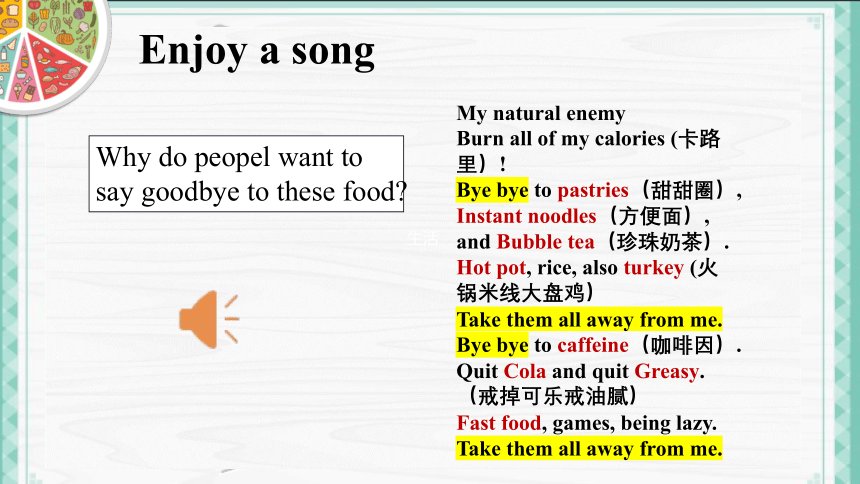 Enjoy a song

Why do peopel want to say goodbye to these food?

My natural enemy
Burn all of my calories (卡路里)！
Bye bye to pastries（甜甜圈）,
Instant noodles（方便面）,
and Bubble tea（珍珠奶茶）.
Hot pot, rice, also turkey (火锅米线大盘鸡)
Take them all away from me.
Bye bye to caffeine（咖啡因）.
Quit Cola and quit Greasy.
（戒掉可乐戒油腻）
Fast food, games, being lazy.
Take them all away from me.